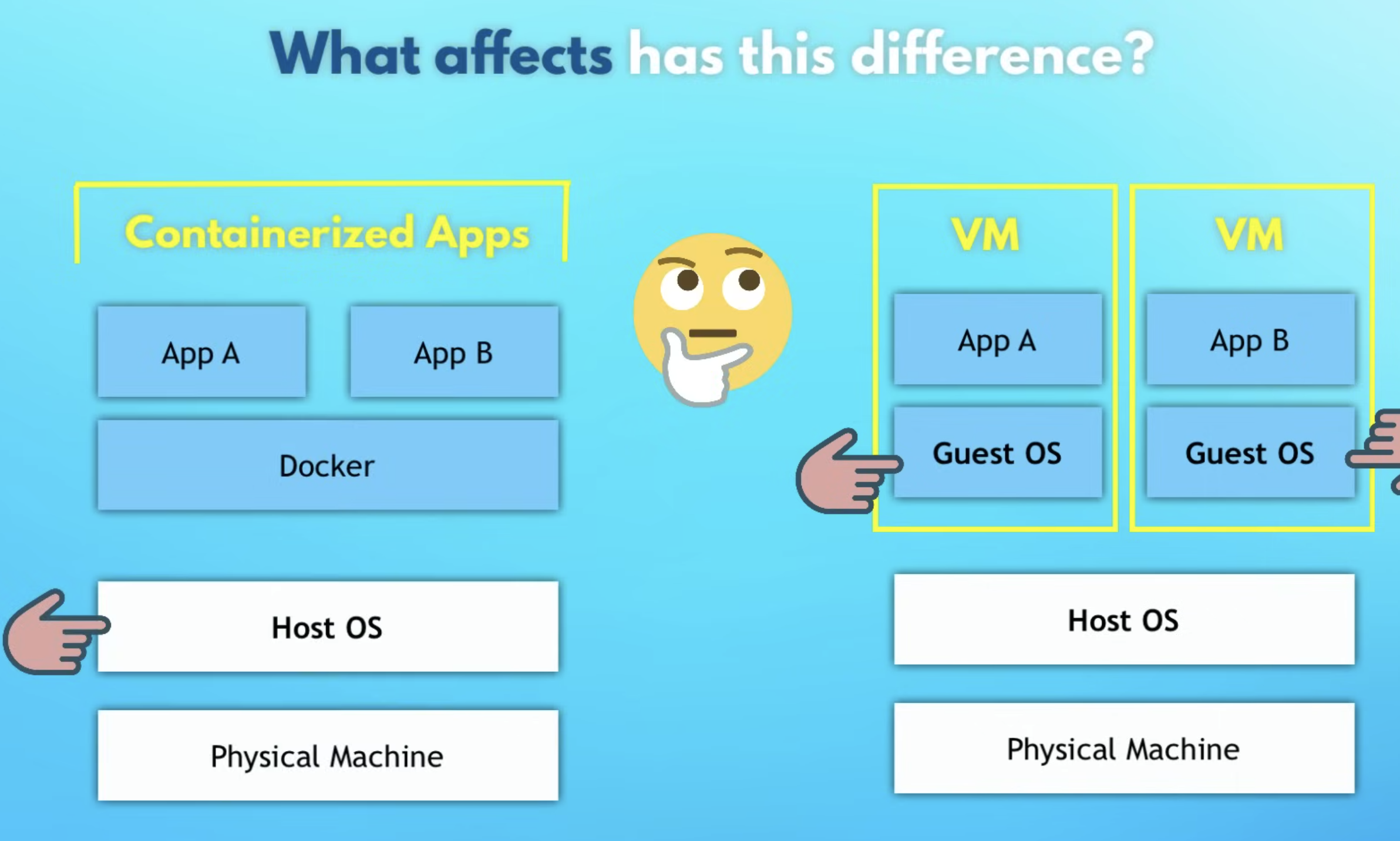 What affects has this difference?

Containerized Apps

App A

App B

Docker

Host OS

Physical Machine

VM

App A

Guest OS

VM

App B

Guest OS

Host OS

Physical Machine